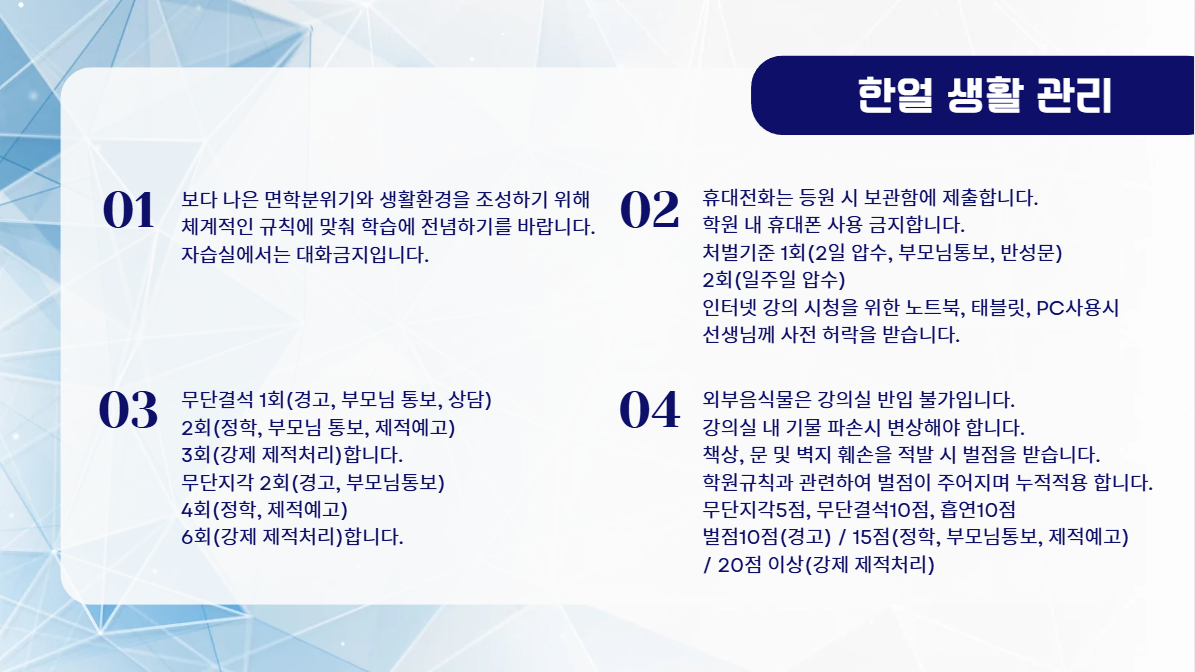 한얼 생활 관리

01
보다 나은 면학분위기와 생활환경을 조성하기 위해 체계적인 규칙에 맞춰 학습에 전념하기를 바랍니다.
자습실에서는 대화금지입니다.

02
휴대전화는 등원 시 보관함에 제출합니다.
학원 내 휴대폰 사용 금지합니다.
처벌기준 1회(2일 압수, 부모님통보, 반성문)
2회(일주일 압수)
인터넷 강의 시청을 위한 노트북, 태블릿, PC사용시 선생님께 사전 허락을 받습니다.

03
무단결석 1회(경고, 부모님 통보, 상담)
2회(정학, 부모님 통보, 제적예고)
3회(강제 제적처리)합니다.
무단지각 2회(경고, 부모님통보)
4회(정학, 제적예고)
6회(강제 제적처리)합니다.

04
외부음식물은 강의실 반입 불가입니다.
강의실 내 기물 파손시 변상해야 합니다.
책상, 문 및 벽지 훼손을 적발 시 벌점을 받습니다.
학원규칙과 관련하여 벌점이 주어지며 누적적용 합니다.
무단지각5점, 무단결석10점, 흡연10점
벌점10점(경고) / 15점(정학, 부모님통보, 제적예고)
/ 20점 이상(강제 제적처리)